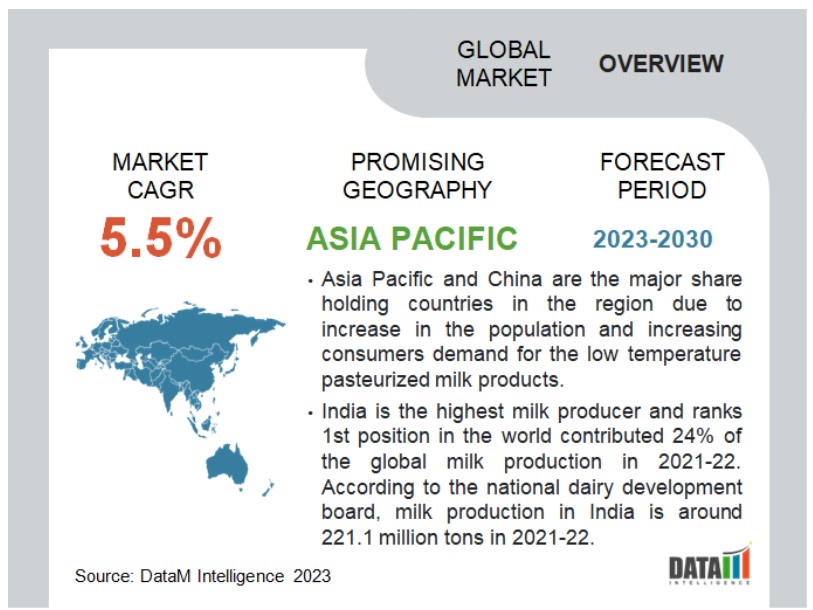 GLOBAL MARKET OVERVIEW

MARKET CAGR
5.5%

PROMISING GEOGRAPHY
ASIA PACIFIC

FORECAST PERIOD
2023-2030

• Asia Pacific and China are the major share holding countries in the region due to increase in the population and increasing consumers demand for the low temperature pasteurized milk products.

• India is the highest milk producer and ranks 1st position in the world contributed 24% of the global milk production in 2021-22. According to the national dairy development board, milk production in India is around 221.1 million tons in 2021-22.

Source: DataM Intelligence 2023

DATAM INTELLIGENCE